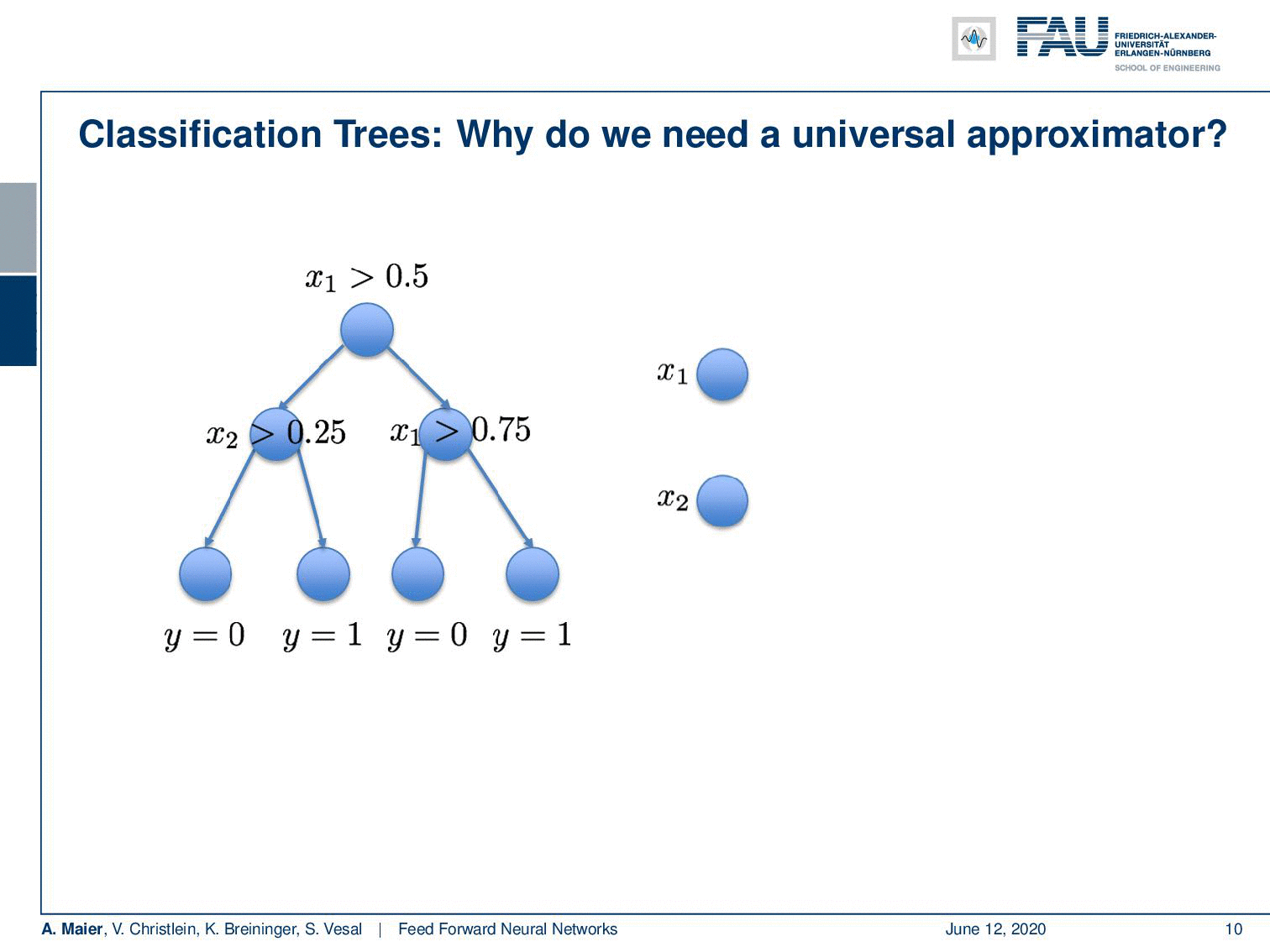 FAU FRIEDRICH-ALEXANDER-UNIVERSITÄT ERLANGEN-NÜRNBERG
SCHOOL OF ENGINEERING

Classification Trees: Why do we need a universal approximator?

$x_1 > 0.5$

$x_2 > 0.25$ $x_1 > 0.75$

$y = 0$ $y = 1$ $y = 0$ $y = 1$

$x_1$

$x_2$

A. Maier, V. Christlein, K. Breininger, S. Vesal | Feed Forward Neural Networks June 12, 2020 10